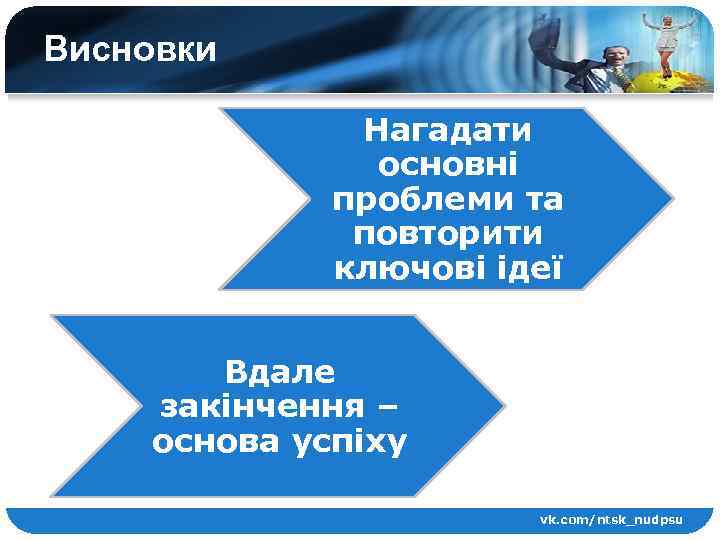 Висновки

Нагадати основні проблеми та повторити ключові ідеї

Вдале закінчення – основа успіху

vk.com/ntsk_nudpsu